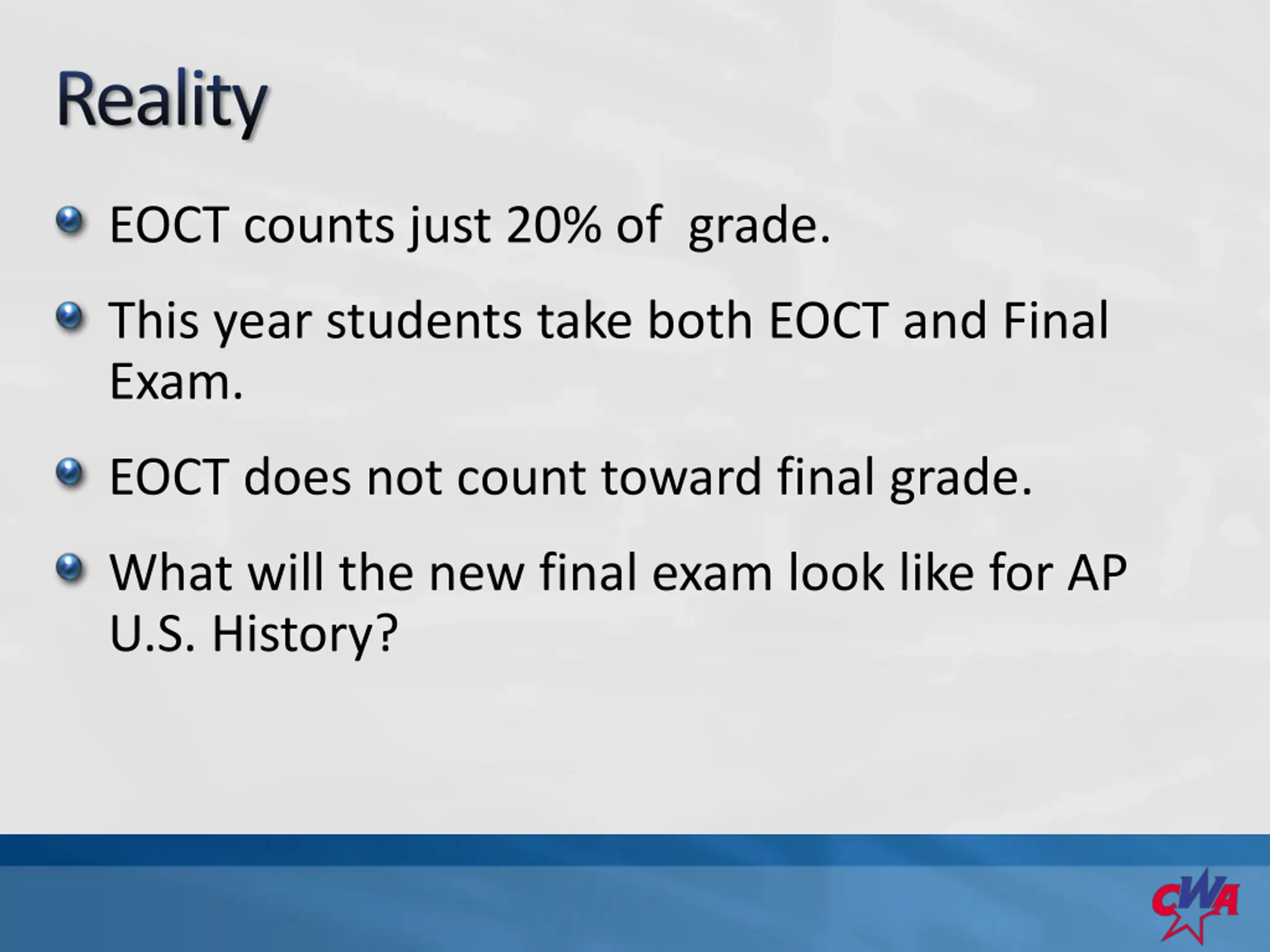 Reality

EOCT counts just 20% of grade.

This year students take both EOCT and Final Exam.

EOCT does not count toward final grade.

What will the new final exam look like for AP U.S. History?

CWA